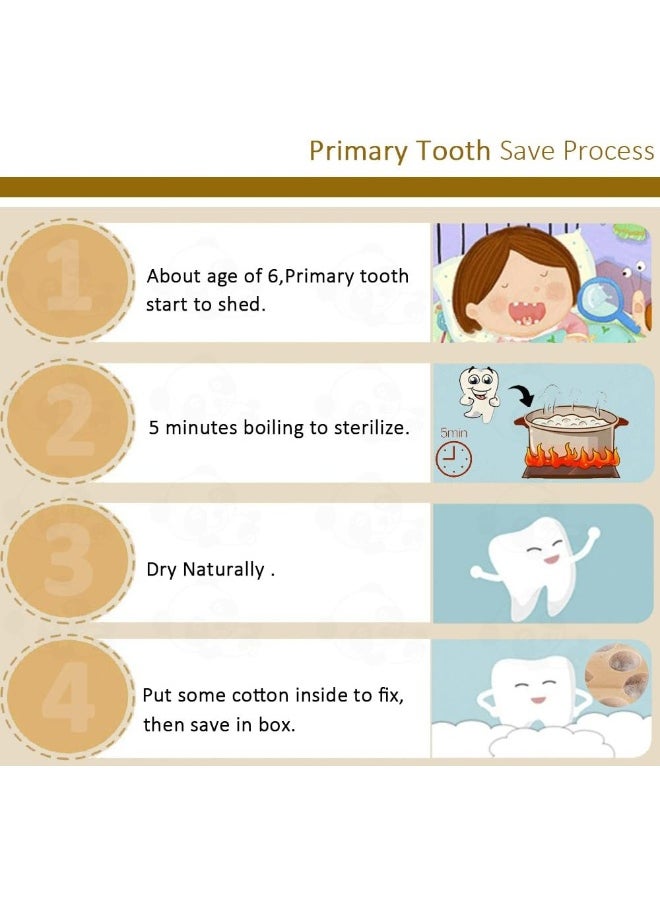 Primary Tooth Save Process

1

About age of 6,Primary tooth start to shed.

2

5 minutes boiling to sterilize.

5min

3

Dry Naturally .

4

Put some cotton inside to fix, then save in box.